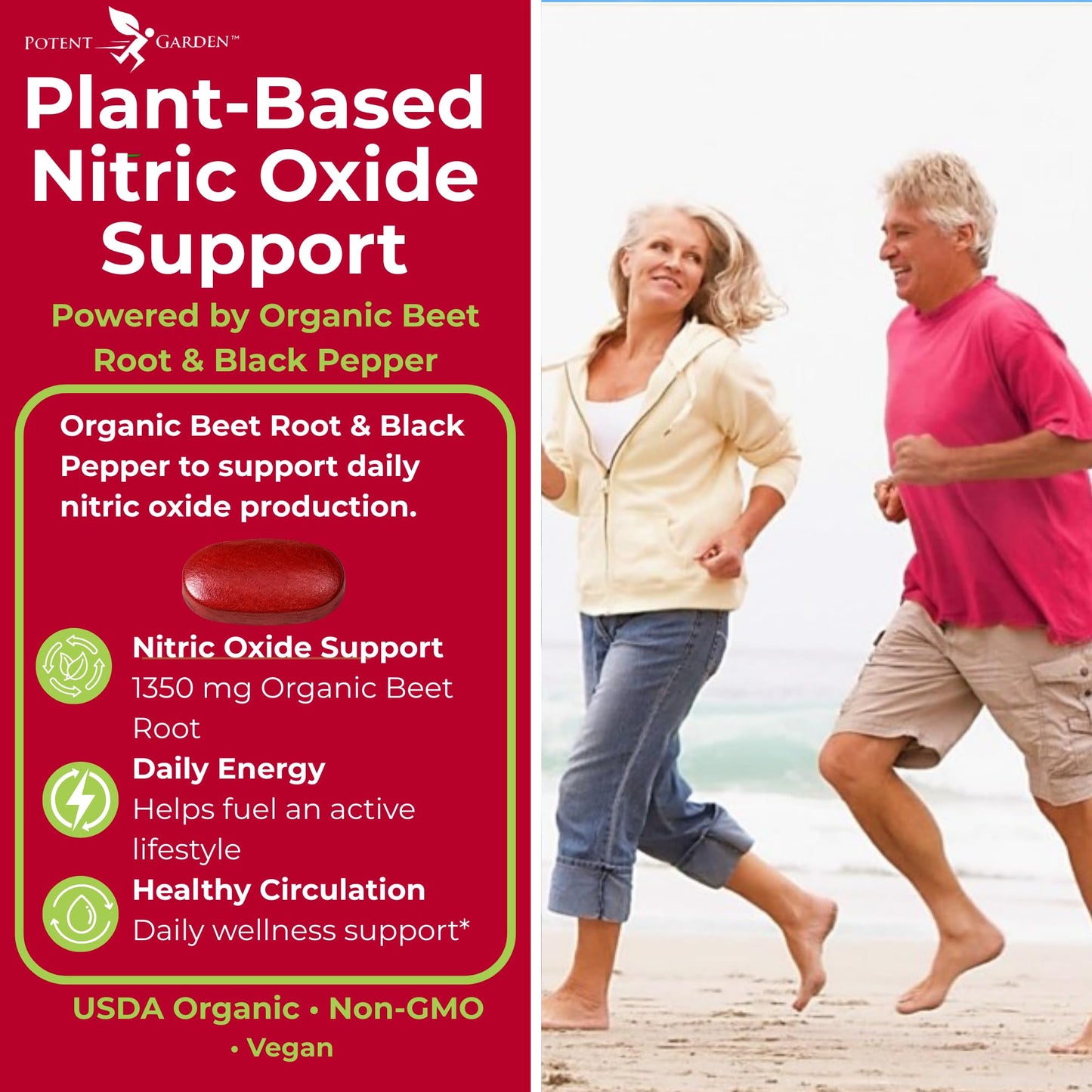 POTENT GARDEN™

Plant-Based Nitric Oxide Support

Powered by Organic Beet Root & Black Pepper

Organic Beet Root & Black Pepper to support daily nitric oxide production.

Nitric Oxide Support
1350 mg Organic Beet Root

Daily Energy
Helps fuel an active lifestyle

Healthy Circulation
Daily wellness support*

USDA Organic • Non-GMO • Vegan